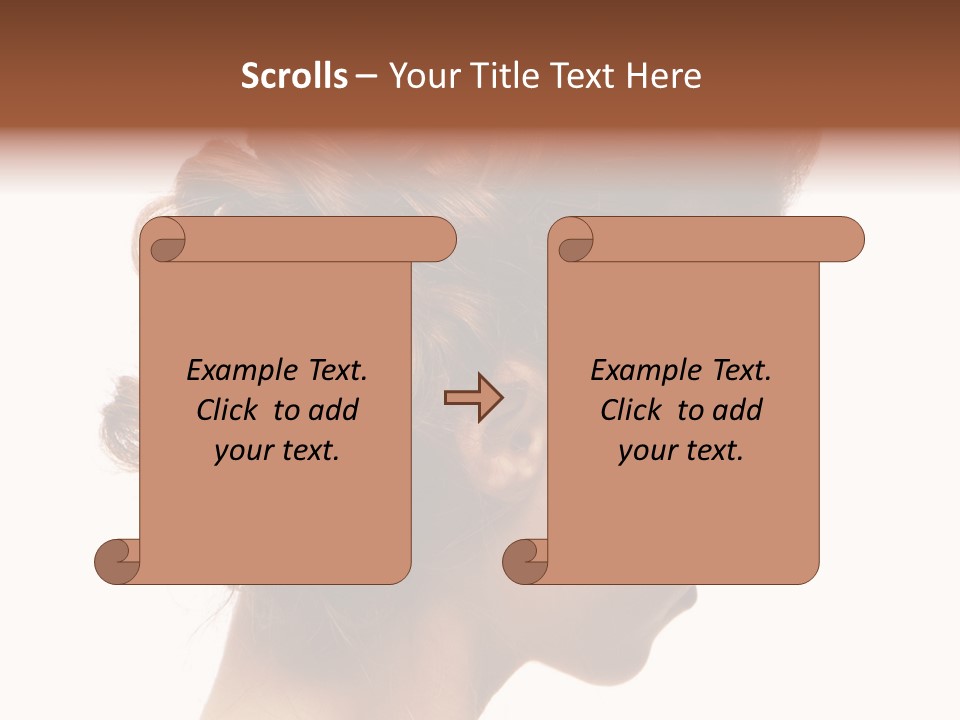 Scrolls – Your Title Text Here

Example Text. Click to add your text.

Example Text. Click to add your text.